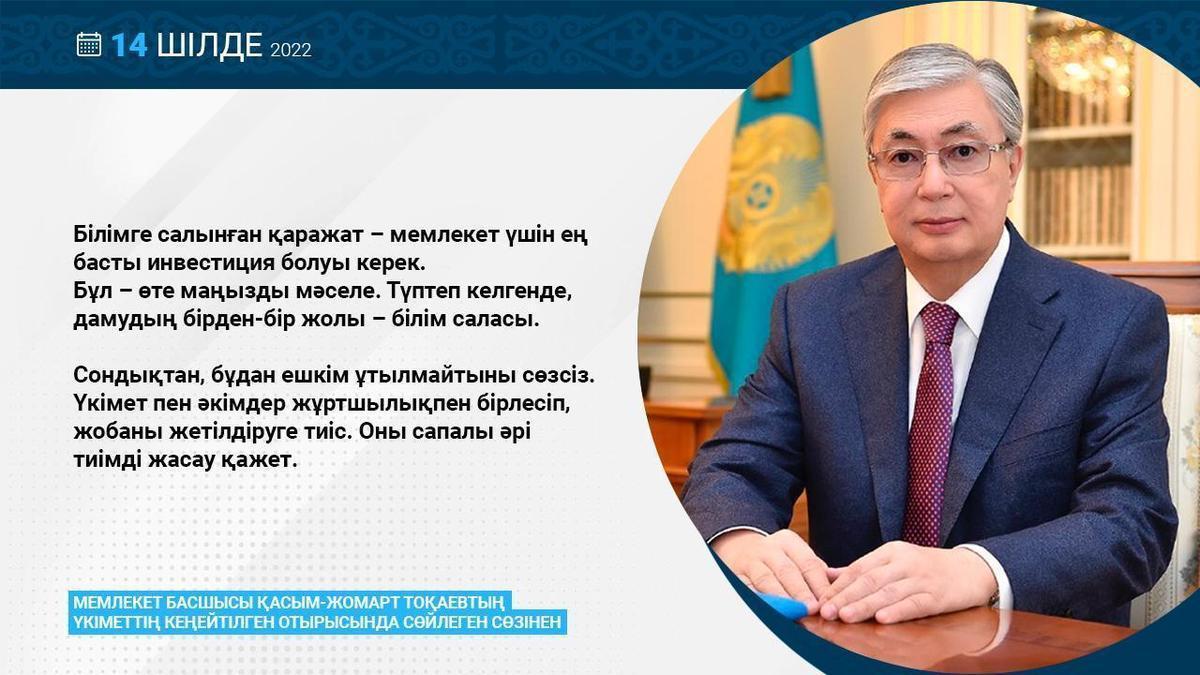 14 ШІЛДЕ 2022

Білімге салынған қаражат – мемлекет үшін ең басты инвестиция болуы керек. Бұл – өте маңызды мәселе. Түптеп келгенде, дамудың бірден-бір жолы – білім саласы.

Сондықтан, бұдан ешкім ұтылмайтыны сөзсіз. Үкімет пен әкімдер жұртшылықпен бірлесіп, жобаны жетілдіруге тиіс. Оны сапалы әрі тиімді жасау қажет.

МЕМЛЕКЕТ БАСШЫСЫ ҚАСЫМ-ЖОМАРТ ТОҚАЕВТЫҢ ҮКІМЕТТІҢ КЕҢЕЙТІЛГЕН ОТЫРЫСЫНДА СӨЙЛЕГЕН СӨЗІНЕН